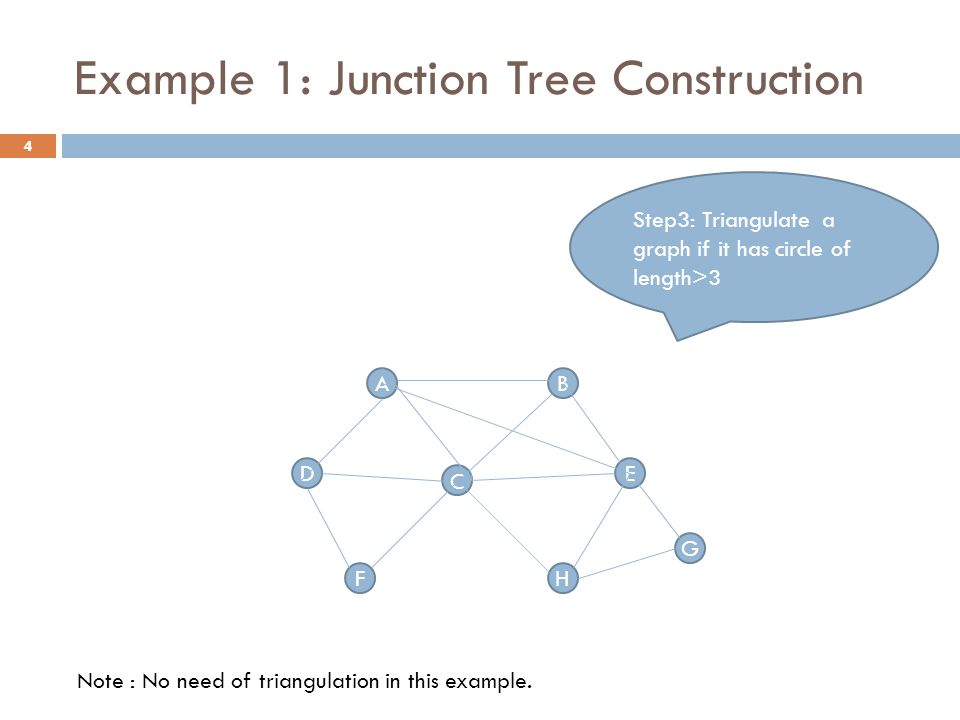 Example 1: Junction Tree Construction

4

Step3: Triangulate a graph if it has circle of length>3

A
B
D
C
E
G
F
H

Note : No need of triangulation in this example.